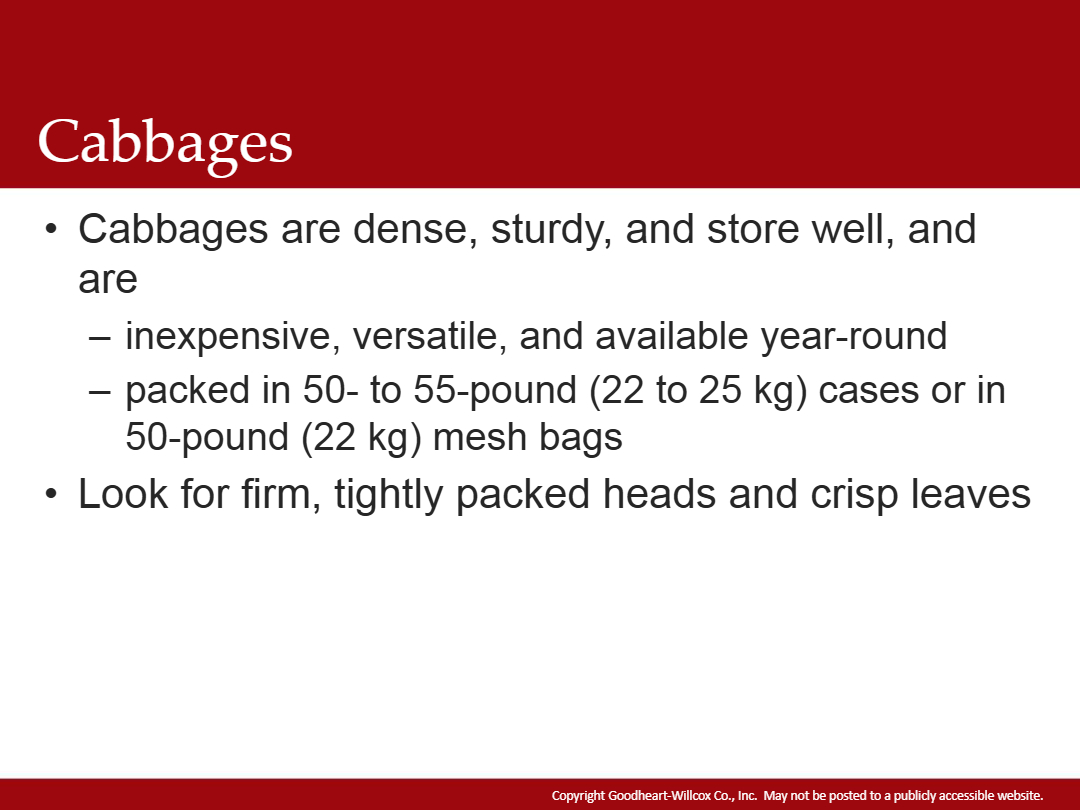 Cabbages

• Cabbages are dense, sturdy, and store well, and are
  – inexpensive, versatile, and available year-round
  – packed in 50- to 55-pound (22 to 25 kg) cases or in 50-pound (22 kg) mesh bags
• Look for firm, tightly packed heads and crisp leaves

Copyright Goodheart-Willcox Co., Inc. May not be posted to a publicly accessible website.